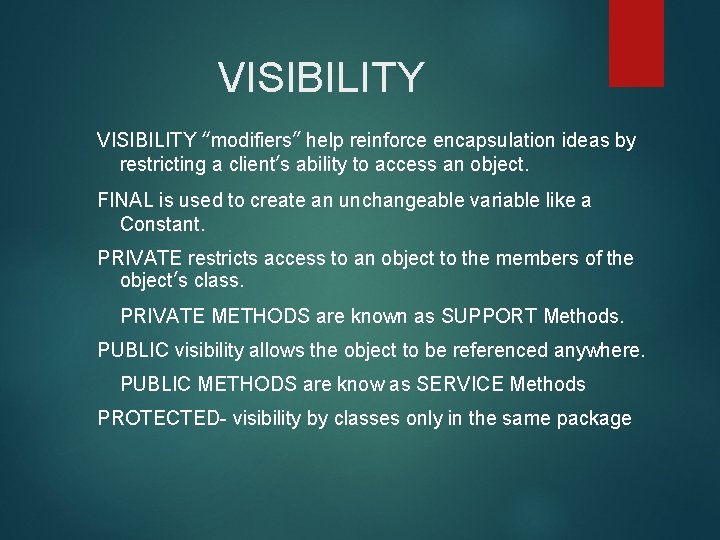 VISIBILITY

VISIBILITY “modifiers” help reinforce encapsulation ideas by restricting a client’s ability to access an object.

FINAL is used to create an unchangeable variable like a Constant.

PRIVATE restricts access to an object to the members of the object’s class.

PRIVATE METHODS are known as SUPPORT Methods.

PUBLIC visibility allows the object to be referenced anywhere.

PUBLIC METHODS are know as SERVICE Methods

PROTECTED- visibility by classes only in the same package